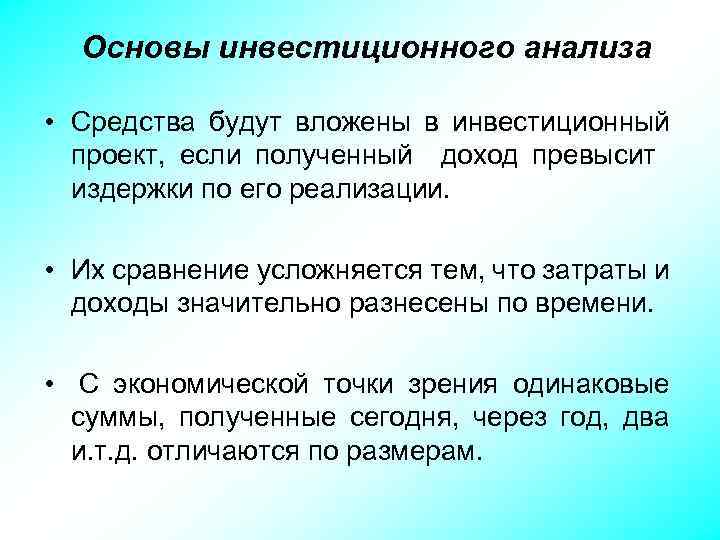 Основы инвестиционного анализа

• Средства будут вложены в инвестиционный проект, если полученный доход превысит издержки по его реализации.

• Их сравнение усложняется тем, что затраты и доходы значительно разнесены по времени.

• С экономической точки зрения одинаковые суммы, полученные сегодня, через год, два и.т.д. отличаются по размерам.